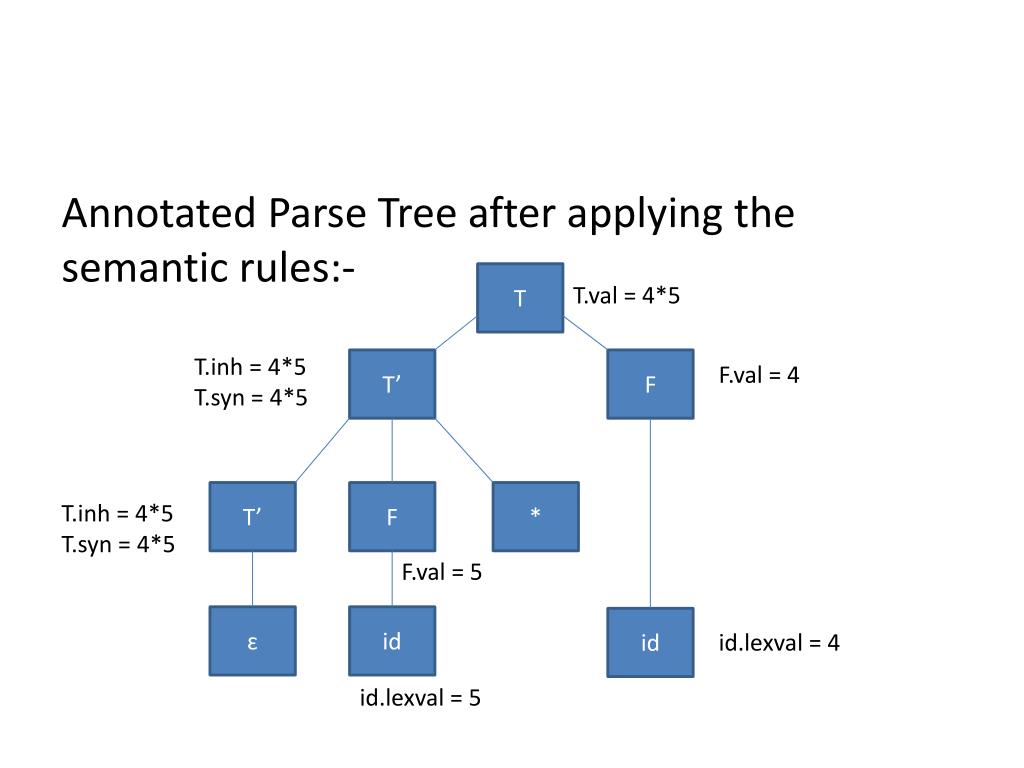 Annotated Parse Tree after applying the semantic rules:-

T

T.val = 4*5

T.inh = 4*5
T.syn = 4*5

T’

F

F.val = 4

T.inh = 4*5
T.syn = 4*5

T’

F

*

F.val = 5

ε

id

id

id.lexval = 4

id.lexval = 5